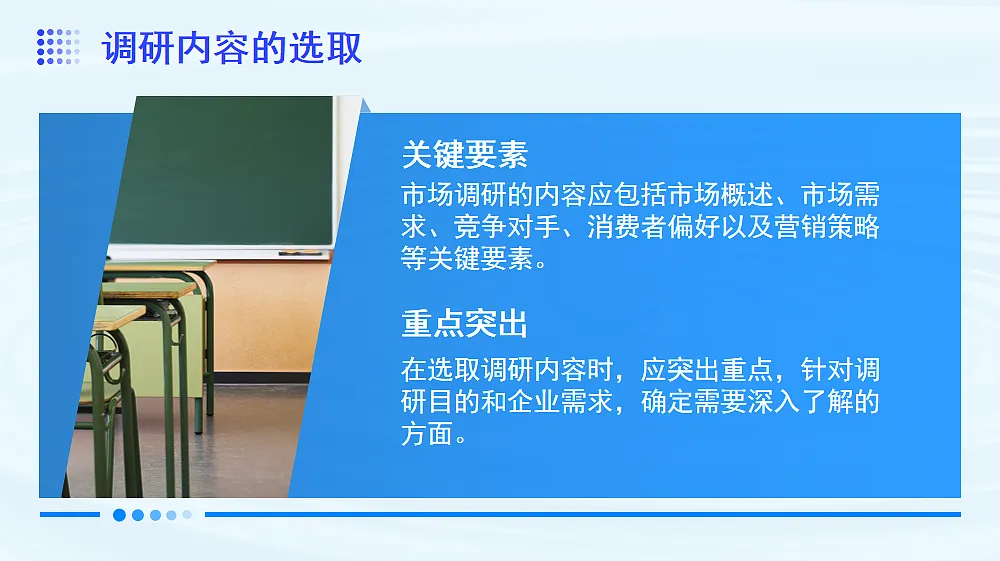 调研内容的选取

关键要素

市场调研的内容应包括市场概述、市场需求、竞争对手、消费者偏好以及营销策略等关键要素。

重点突出

在选取调研内容时，应突出重点，针对调研目的和企业需求，确定需要深入了解的方面。